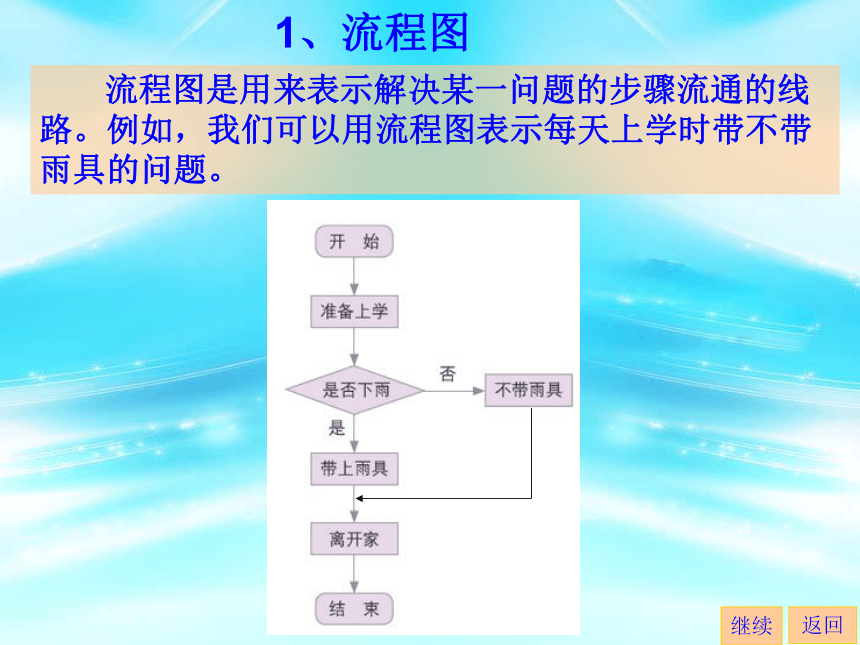 1、流程图

流程图是用来表示解决某一问题的步骤流通的线路。例如，我们可以用流程图表示每天上学时带不带雨具的问题。

开 始

准备上学

是否下雨

否

不带雨具

是

带上雨具

离开家

结 束

继续

返回